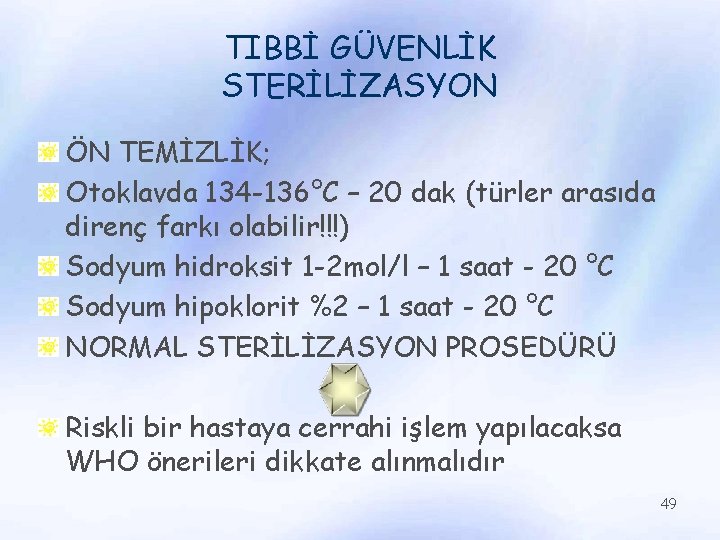 TIBBİ GÜVENLİK
STERİLİZASYON

ÖN TEMİZLİK;

Otoklavda 134-136°C – 20 dak (türler arasıda direnç farkı olabilir!!!)

Sodyum hidroksit 1-2mol/l – 1 saat - 20 °C

Sodyum hipoklorit %2 – 1 saat - 20 °C

NORMAL STERİLİZASYON PROSEDÜRÜ

Riskli bir hastaya cerrahi işlem yapılacaksa WHO önerileri dikkate alınmalıdır

49